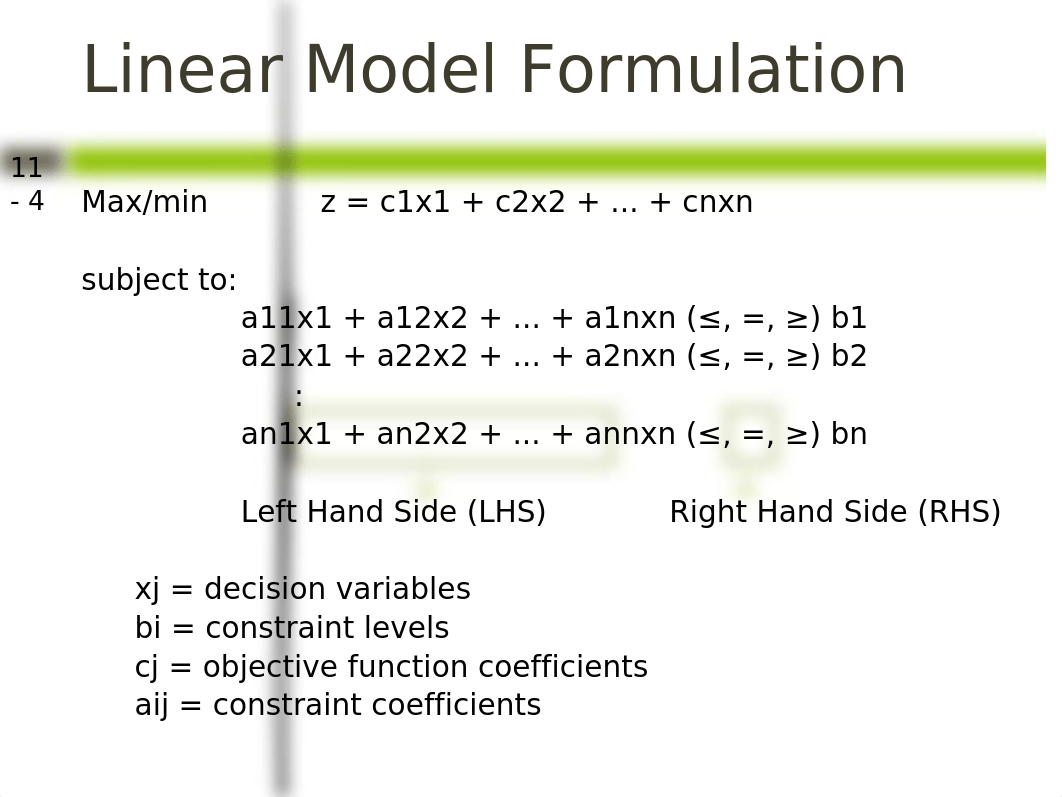 Linear Model Formulation

11 - 4

Max/min z = c1x1 + c2x2 + ... + cnxn

subject to:
a11x1 + a12x2 + ... + a1nxn (≤, =, ≥) b1
a21x1 + a22x2 + ... + a2nxn (≤, =, ≥) b2
:
an1x1 + an2x2 + ... + annxn (≤, =, ≥) bn

Left Hand Side (LHS) Right Hand Side (RHS)

xj = decision variables
bi = constraint levels
cj = objective function coefficients
aij = constraint coefficients